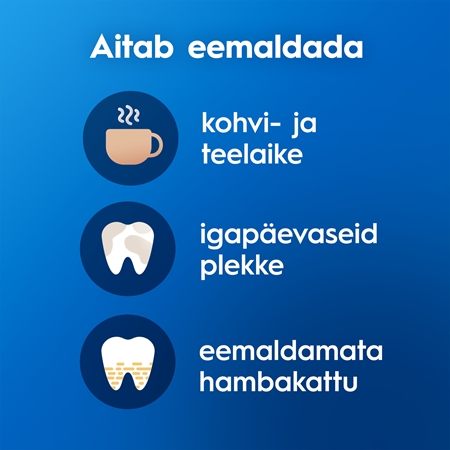 Aitab eemaldada

kohvi- ja teelaike

igapäevaseid plekke

eemaldamata hambakattu